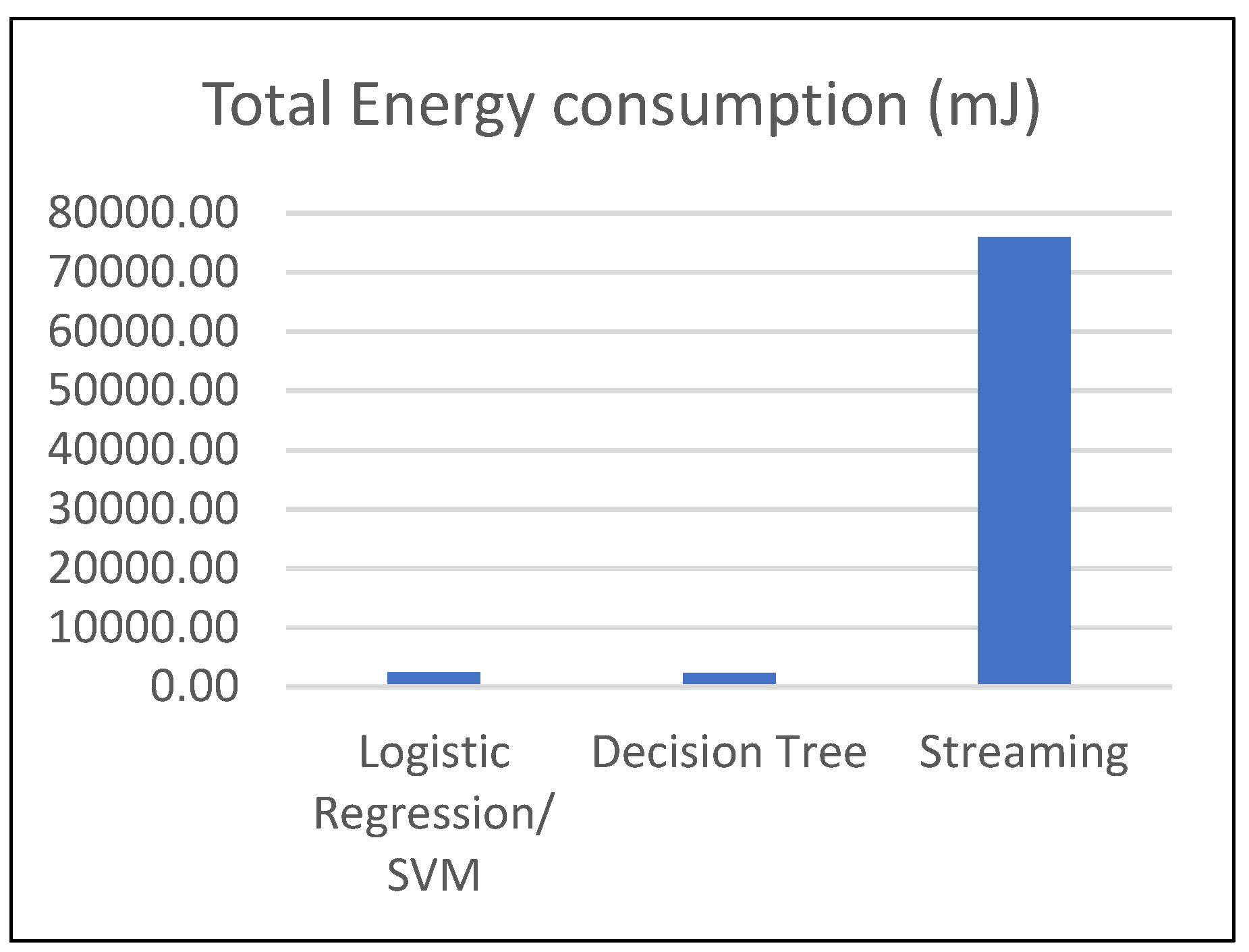 Total Energy consumption (mJ)

80000.00
70000.00
60000.00
50000.00
40000.00
30000.00
20000.00
10000.00
0.00

Logistic Regression/ SVM
Decision Tree
Streaming